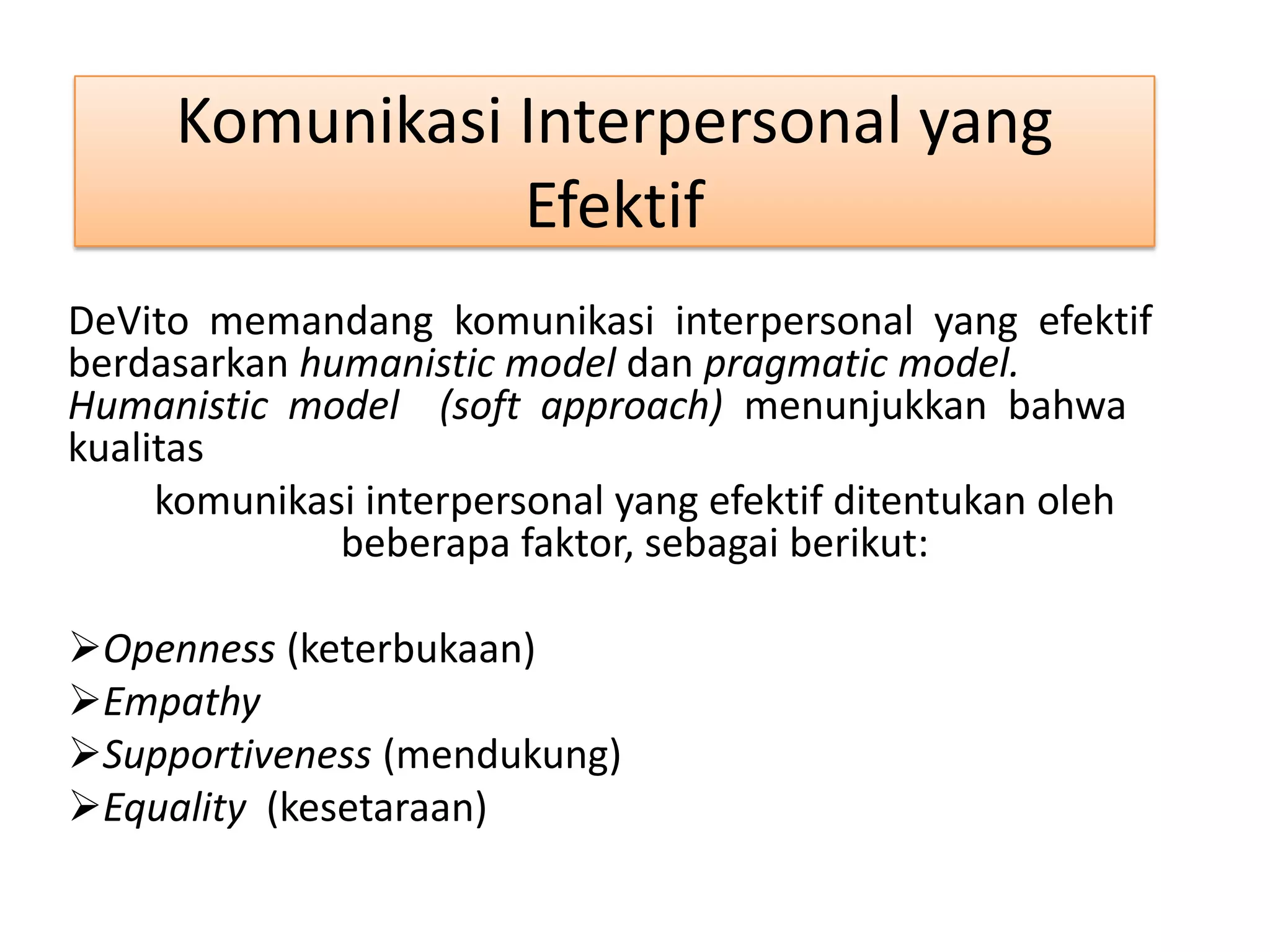 Komunikasi Interpersonal yang Efektif

DeVito memandang komunikasi interpersonal yang efektif berdasarkan humanistic model dan pragmatic model. Humanistic model (soft approach) menunjukkan bahwa kualitas

komunikasi interpersonal yang efektif ditentukan oleh beberapa faktor, sebagai berikut:

➢Openness (keterbukaan)
➢Empathy
➢Supportiveness (mendukung)
➢Equality (kesetaraan)